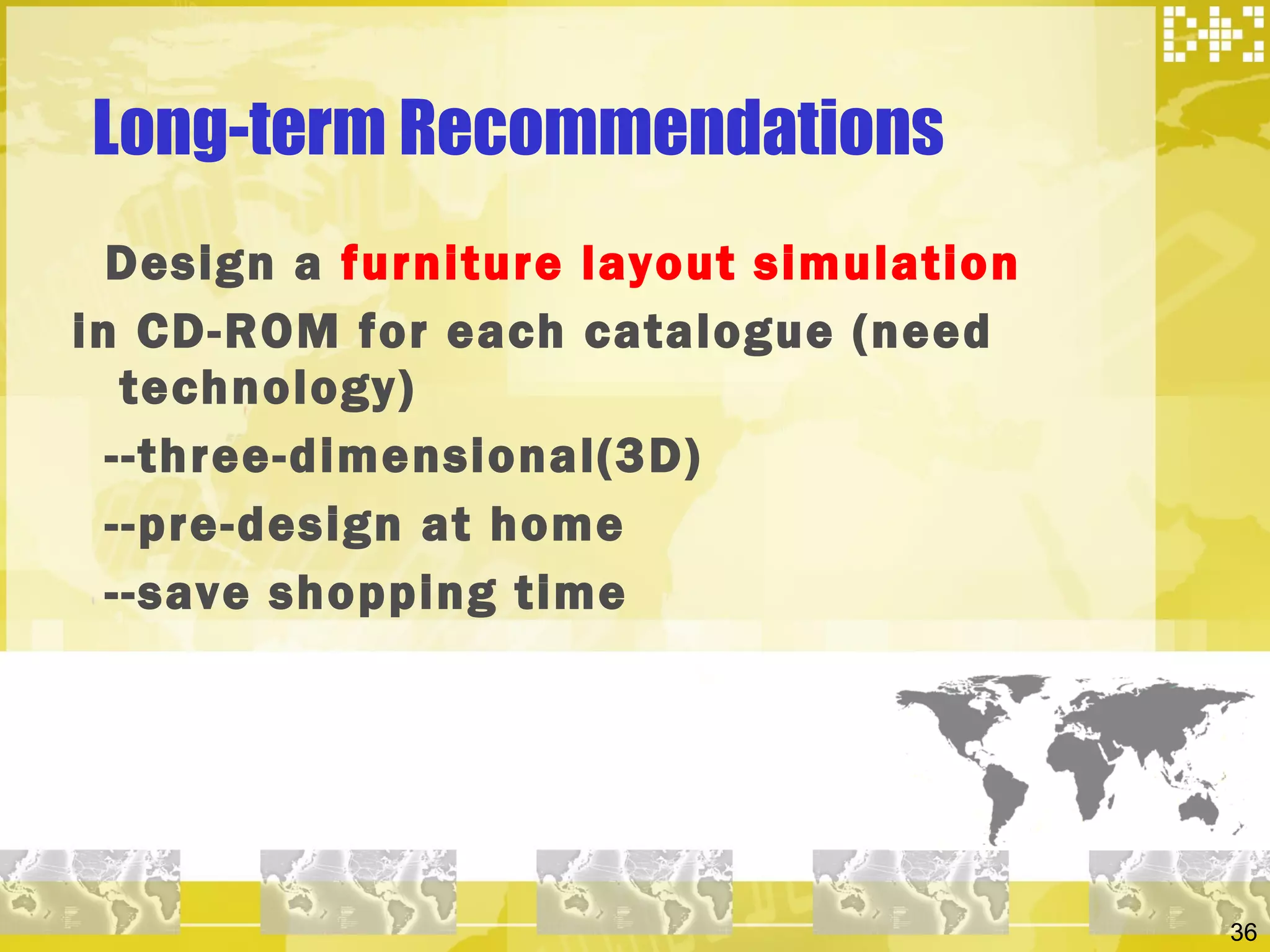 Long-term Recommendations

Design a furniture layout simulation in CD-ROM for each catalogue (need technology)

--three-dimensional(3D)

--pre-design at home

--save shopping time

36